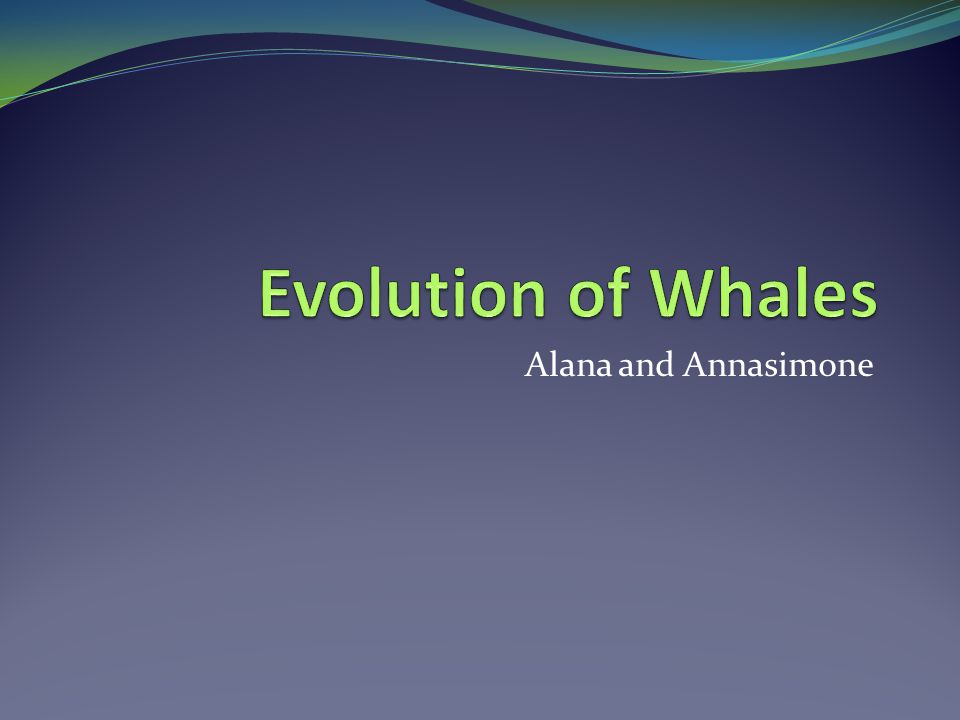 Evolution of Whales

Alana and Annasimone